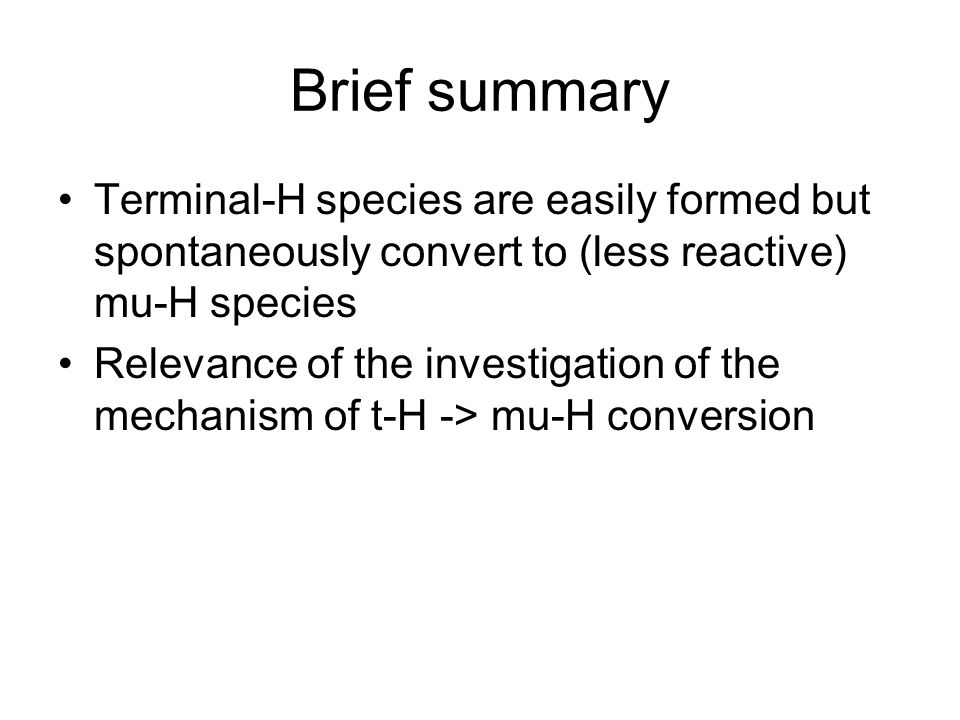 Brief summary

• Terminal-H species are easily formed but spontaneously convert to (less reactive) mu-H species
• Relevance of the investigation of the mechanism of t-H -> mu-H conversion